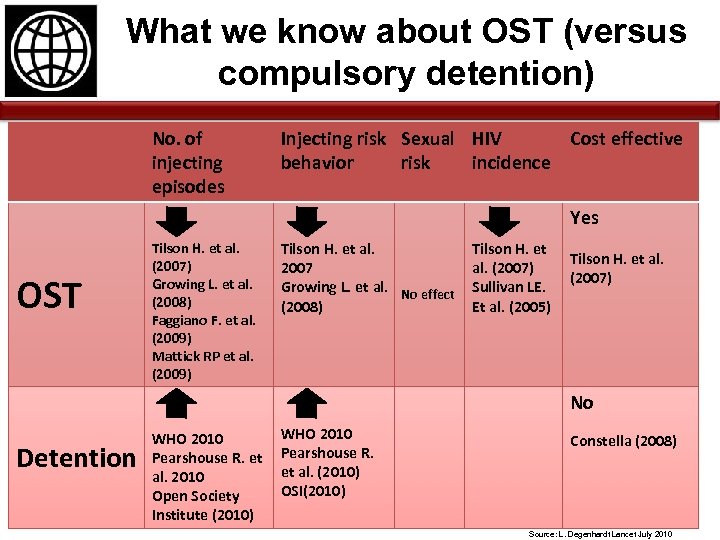 What we know about OST (versus compulsory detention)

| | No. of injecting episodes | Injecting risk behavior | Sexual risk | HIV incidence | Cost effective |
|---|---|---|---|---|---|
| OST | Tilson H. et al. (2007) Growing L. et al. (2008) Faggiano F. et al. (2009) Mattick RP et al. (2009) | Tilson H. et al. 2007 Growing L. et al. (2008) | No effect | Tilson H. et al. (2007) Sullivan LE. Et al. (2005) | Yes Tilson H. et al. (2007) |
| Detention | WHO 2010 Pearshouse R. et al. 2010 Open Society Institute (2010) | WHO 2010 Pearshouse R. et al. (2010) OSI(2010) | | | No Constella (2008) |

Source: L. Degenhardt Lancet July 2010